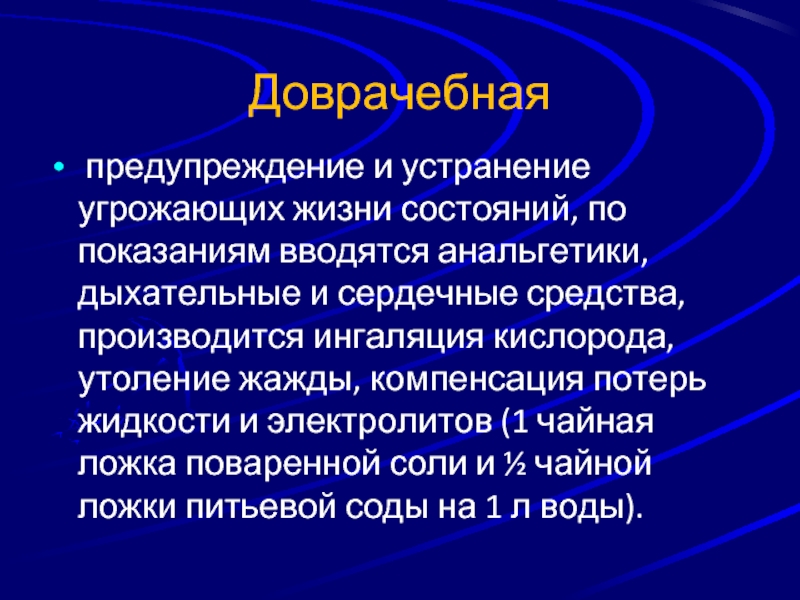 Доврачебная

• предупреждение и устранение угрожающих жизни состояний, по показаниям вводятся анальгетики, дыхательные и сердечные средства, производится ингаляция кислорода, утоление жажды, компенсация потерь жидкости и электролитов (1 чайная ложка поваренной соли и ½ чайной ложки питьевой соды на 1 л воды).